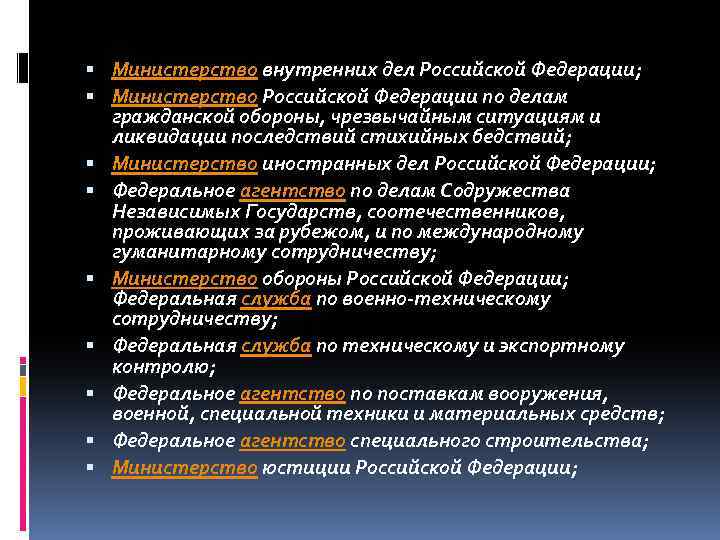 ▪ Министерство внутренних дел Российской Федерации;
▪ Министерство Российской Федерации по делам гражданской обороны, чрезвычайным ситуациям и ликвидации последствий стихийных бедствий;
▪ Министерство иностранных дел Российской Федерации;
▪ Федеральное агентство по делам Содружества Независимых Государств, соотечественников, проживающих за рубежом, и по международному гуманитарному сотрудничеству;
▪ Министерство обороны Российской Федерации; Федеральная служба по военно-техническому сотрудничеству;
▪ Федеральная служба по техническому и экспортному контролю;
▪ Федеральное агентство по поставкам вооружения, военной, специальной техники и материальных средств;
▪ Федеральное агентство специального строительства;
▪ Министерство юстиции Российской Федерации;